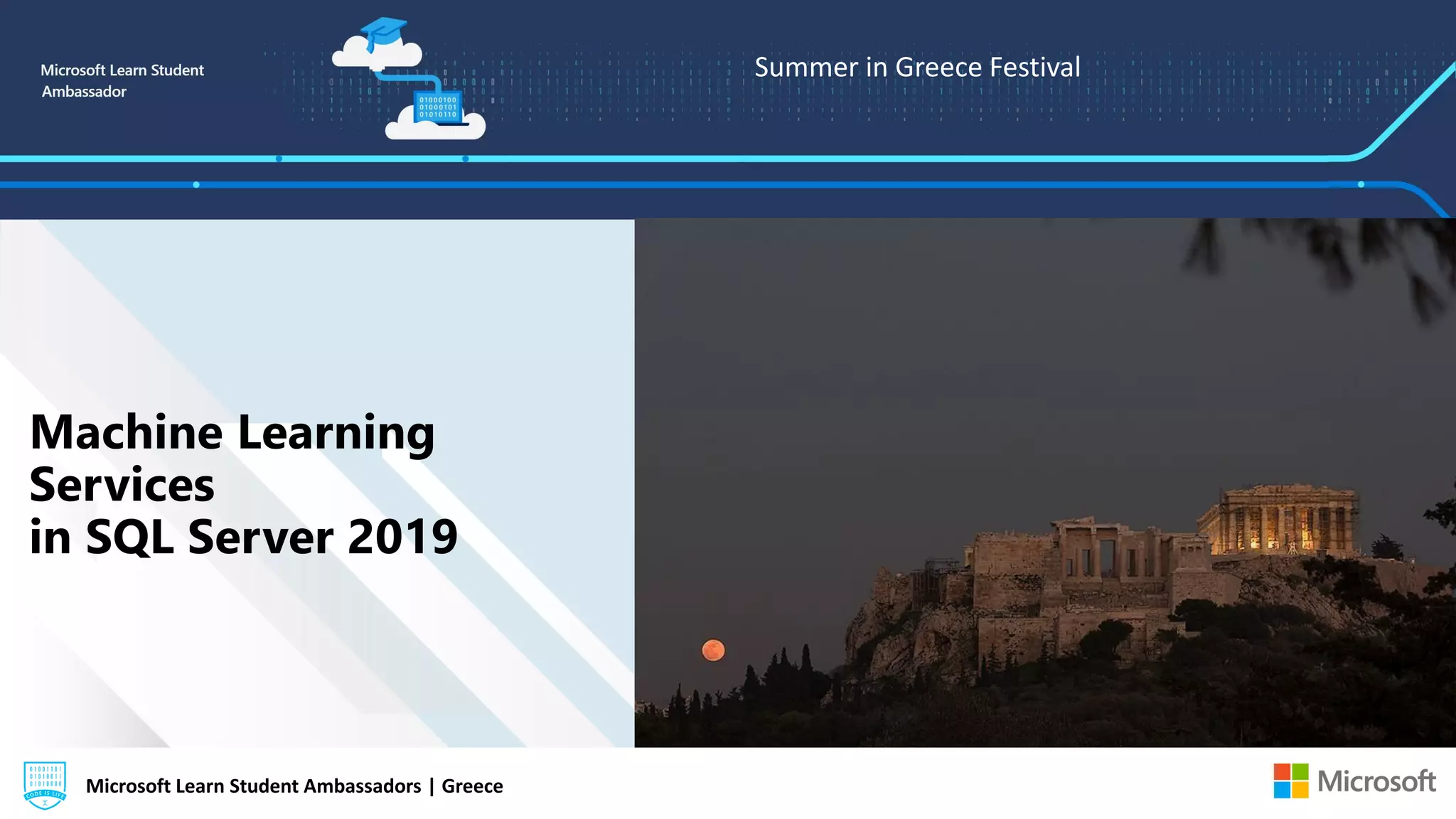 Microsoft Learn Student Ambassador

01000100
01000101
01010110

Summer in Greece Festival

Machine Learning Services
in SQL Server 2019

CODE IS LIFE

Microsoft Learn Student Ambassadors | Greece

Microsoft